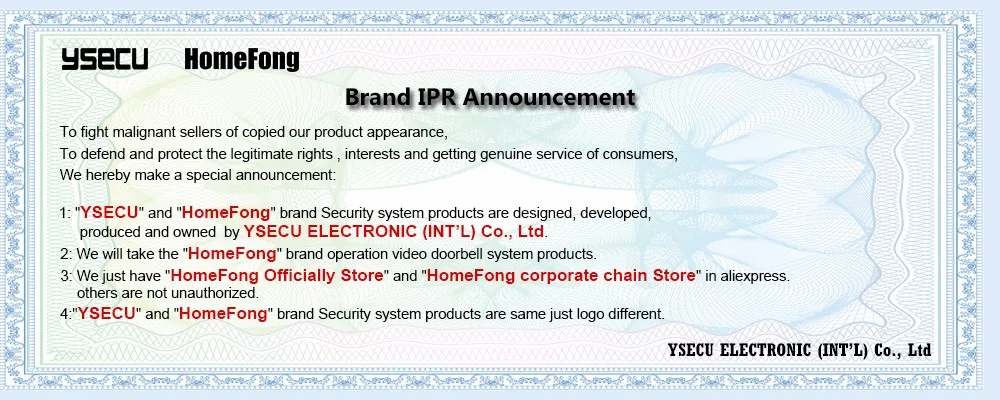 YSECU HomeFong

Brand IPR Announcement

To fight malignant sellers of copied our product appearance,
To defend and protect the legitimate rights , interests and getting genuine service of consumers,
We hereby make a special announcement:

1: "YSECU" and "HomeFong" brand Security system products are designed, developed, produced and owned by YSECU ELECTRONIC (INT'L) Co., Ltd.
2: We will take the "HomeFong" brand operation video doorbell system products.
3: We just have "HomeFong Officially Store" and "HomeFong corporate chain Store" in aliexpress. others are not unauthorized.
4:"YSECU" and "HomeFong" brand Security system products are same just logo different.

YSECU ELECTRONIC (INT'L) Co., Ltd